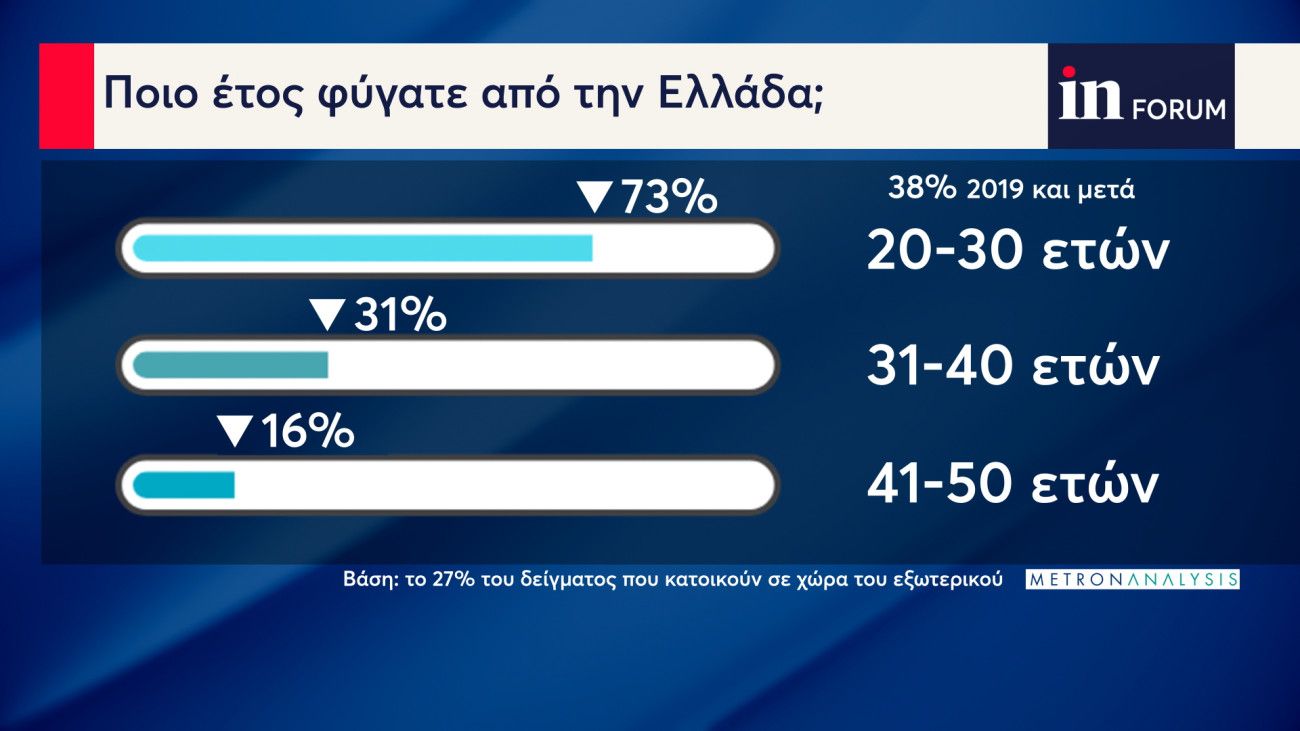 Ποιο έτος φύγατε από την Ελλάδα;

in FORUM

38% 2019 και μετά

▼73%

20-30 ετών

▼31%

31-40 ετών

▼16%

41-50 ετών

Βάση: το 27% του δείγματος που κατοικούν σε χώρα του εξωτερικού

METRONANALYSIS